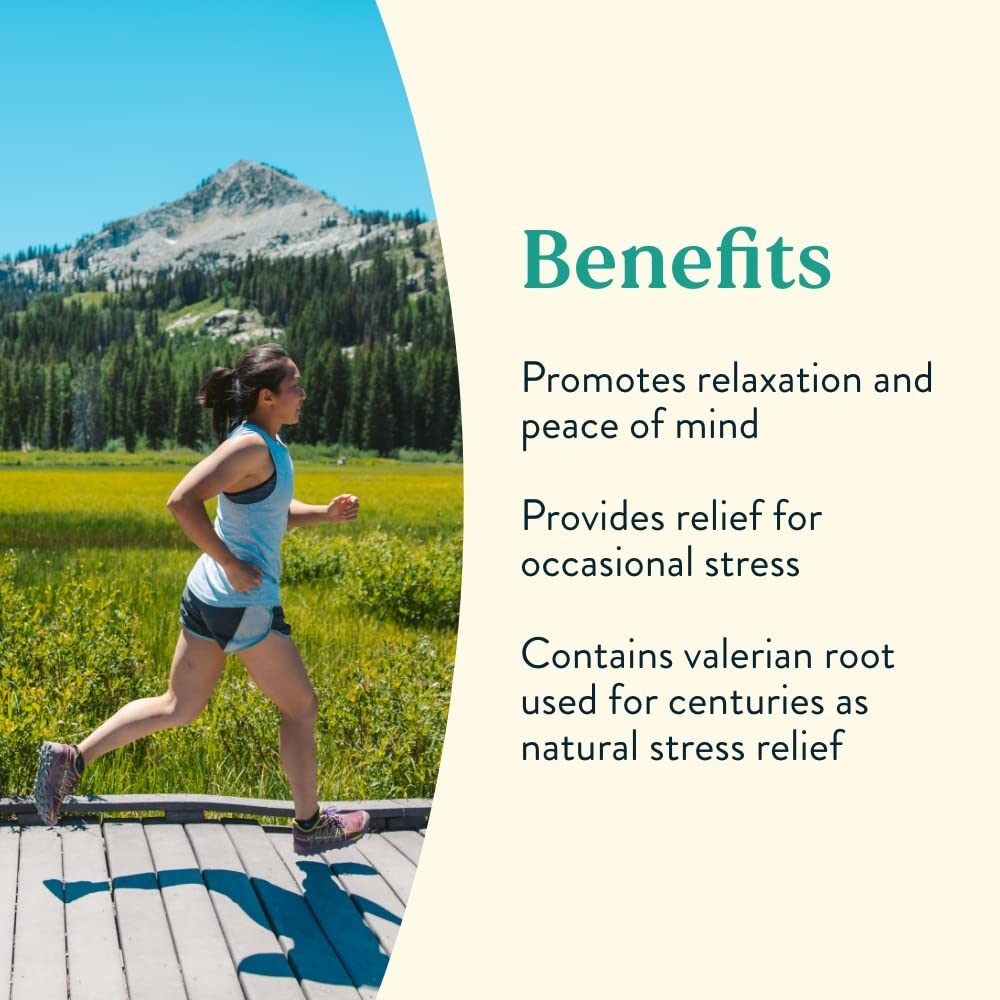 Benefits

Promotes relaxation and peace of mind

Provides relief for occasional stress

Contains valerian root used for centuries as natural stress relief